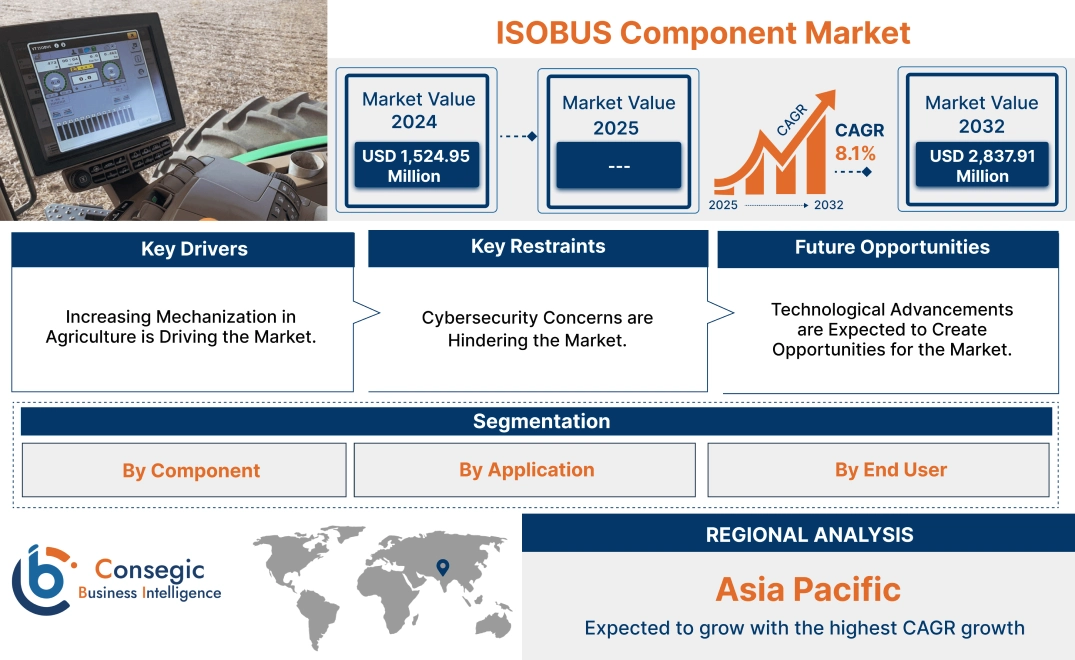 ISOBUS Component Market

Market Value 2024
USD 1,524.95 Million

Market Value 2025
---

CAGR
CAGR 8.1%
2025 2032

Market Value 2032
USD 2,837.91 Million

Key Drivers
Increasing Mechanization in Agriculture is Driving the Market.

Key Restraints
Cybersecurity Concerns are Hindering the Market.

Future Opportunities
Technological Advancements are Expected to Create Opportunities for the Market.

Segmentation
By Component
By Application
By End User

Consegic Business Intelligence

REGIONAL ANALYSIS
Asia Pacific
Expected to grow with the highest CAGR growth